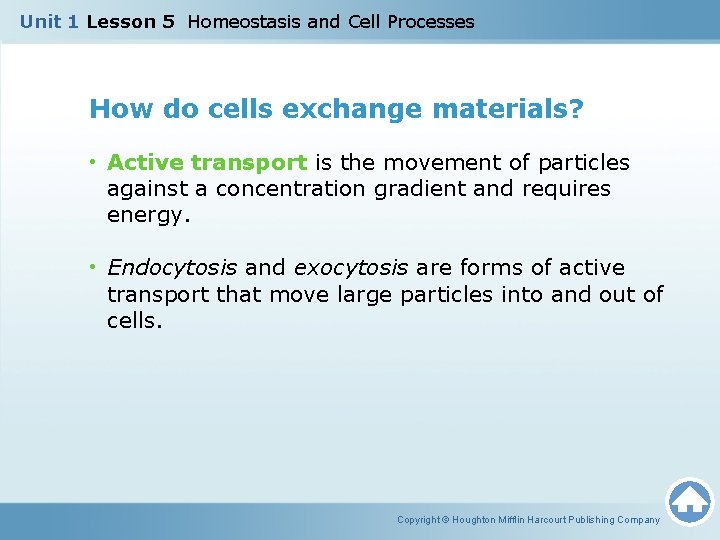 Unit 1 Lesson 5 Homeostasis and Cell Processes

How do cells exchange materials?

• Active transport is the movement of particles against a concentration gradient and requires energy.

• Endocytosis and exocytosis are forms of active transport that move large particles into and out of cells.

Copyright © Houghton Mifflin Harcourt Publishing Company